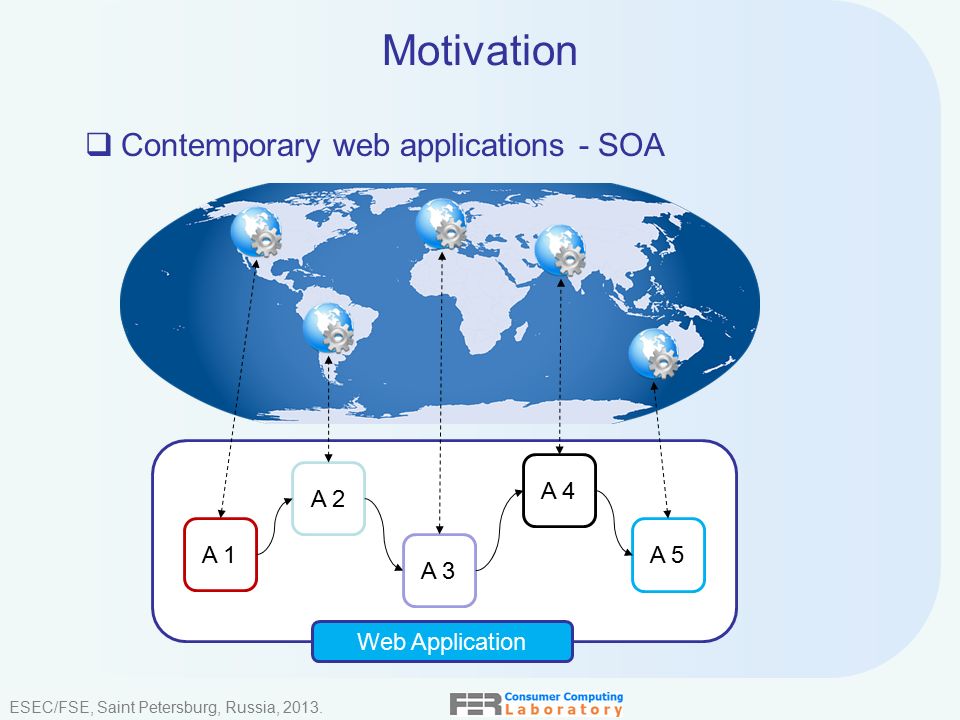 Motivation

❑ Contemporary web applications - SOA

A 1

A 2

A 3

A 4

A 5

Web Application

ESEC/FSE, Saint Petersburg, Russia, 2013.

FER Consumer Computing Laboratory